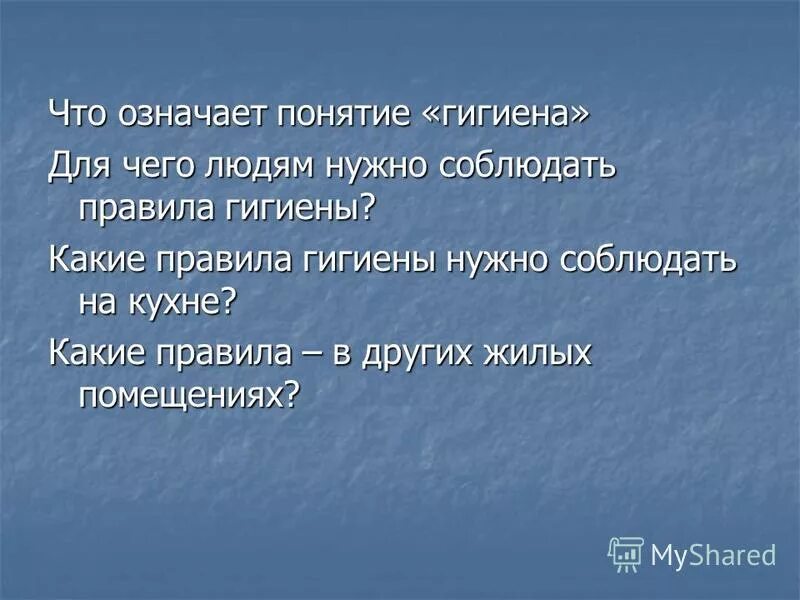 Что означает понятие «гигиена»

Для чего людям нужно соблюдать правила гигиены?

Какие правила гигиены нужно соблюдать на кухне?

Какие правила – в других жилых помещениях?

MyShared